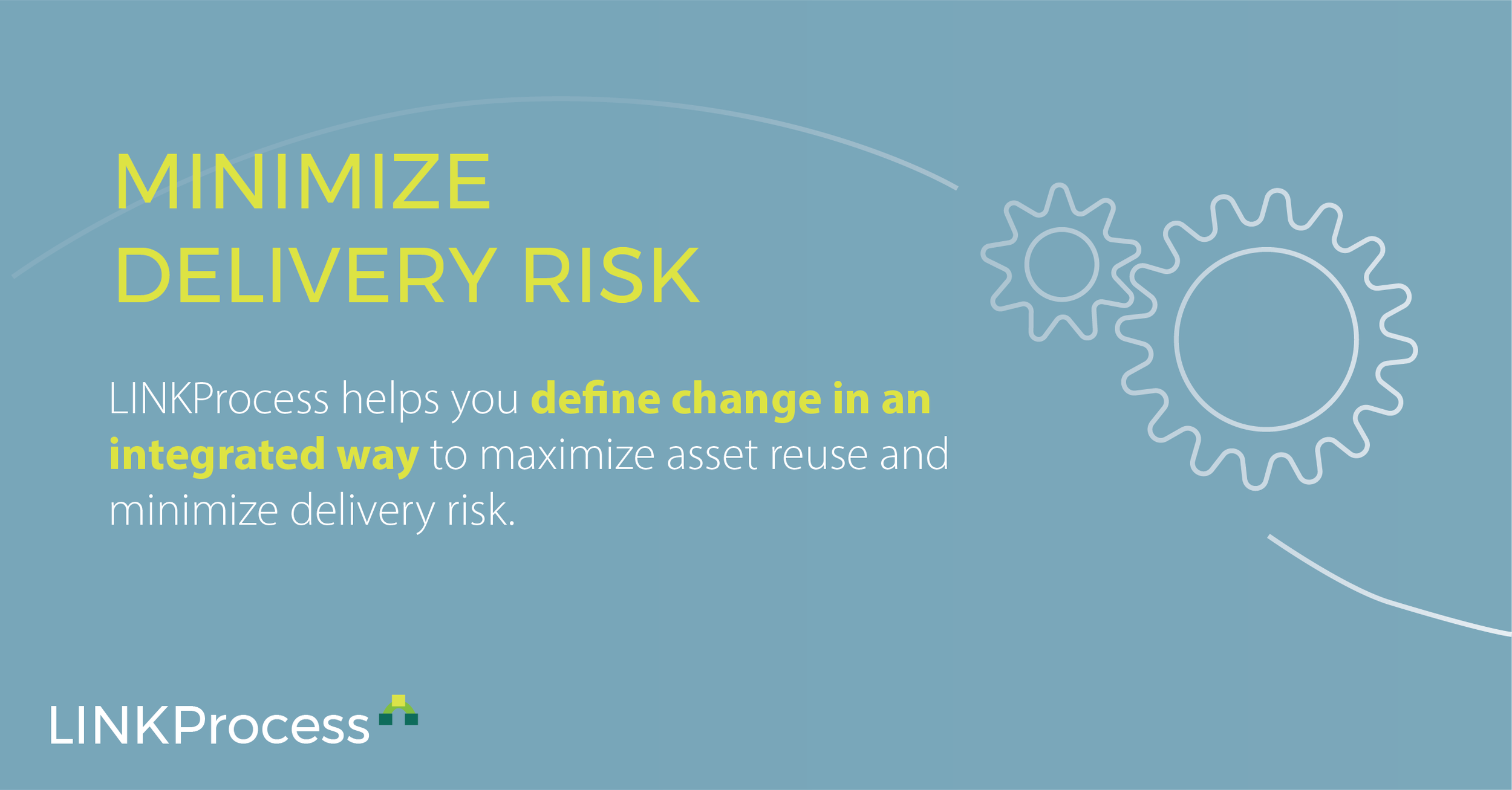 MINIMIZE
DELIVERY RISK

LINKProcess helps you define change in an integrated way to maximize asset reuse and minimize delivery risk.

LINKProcess